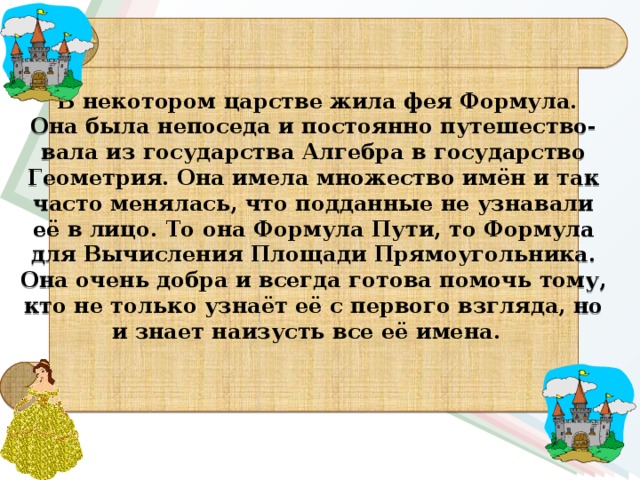 В некотором царстве жила фея Формула. Она была непоседа и постоянно путешествовала из государства Алгебра в государство Геометрия. Она имела множество имён и так часто менялась, что подданные не узнавали её в лицо. То она Формула Пути, то Формула для Вычисления Площади Прямоугольника. Она очень добра и всегда готова помочь тому, кто не только узнаёт её с первого взгляда, но и знает наизусть все её имена.